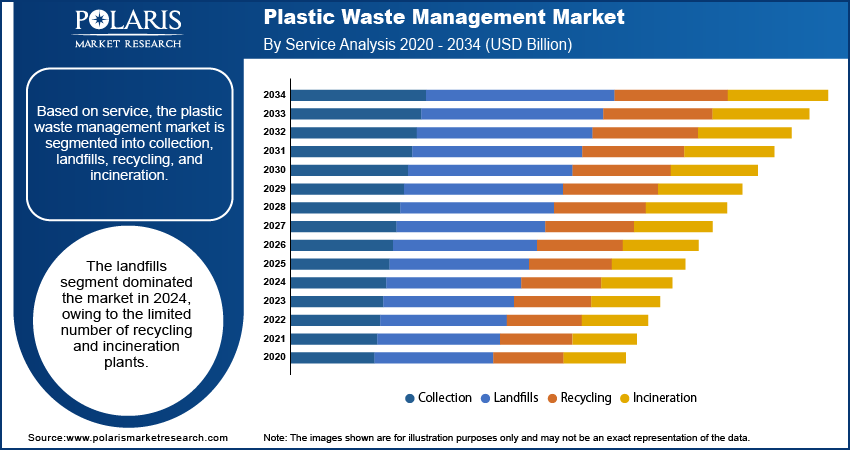 POLARIS
MARKET RESEARCH

Plastic Waste Management Market
By Service Analysis 2020 - 2034 (USD Billion)

Based on service, the plastic waste management market is segmented into collection, landfills, recycling, and incineration.

The landfills segment dominated the market in 2024, owing to the limited number of recycling and incineration plants.

2034
2033
2032
2031
2030
2029
2028
2027
2026
2025
2024
2023
2022
2021
2020

Collection Landfills Recycling Incineration

Source:www.polarismarketresearch.com

Note: The images shown are for illustration purposes only and may not be an exact representation of the data.